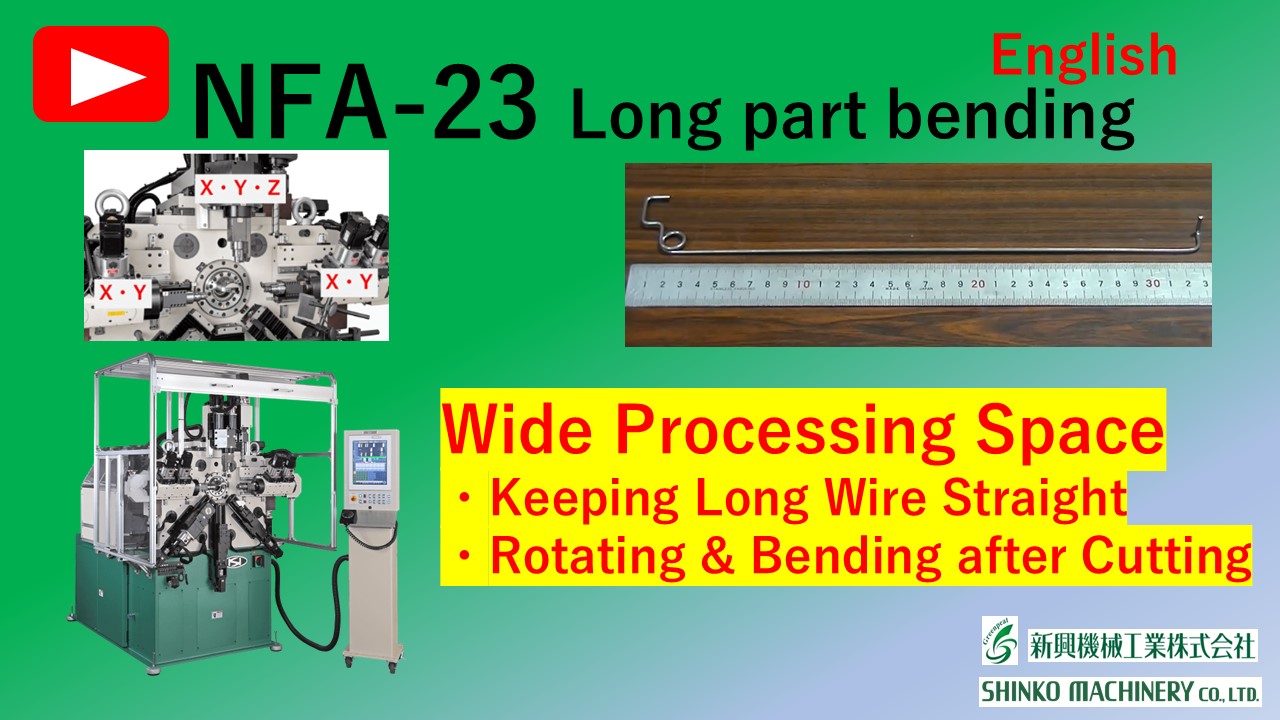 English

NFA-23 Long part bending

X・Y・Z

X・Y

X・Y

1 2 3 4 5 6 7 8 9 10 1 2 3 4 5 6 7 8 9 20 1 2 3 4 5 6 7 8 9 30 1 2 3

Wide Processing Space
・Keeping Long Wire Straight
・Rotating & Bending after Cutting

Greenpeal

新興機械工業株式会社

SHINKO MACHINERY CO., LTD.